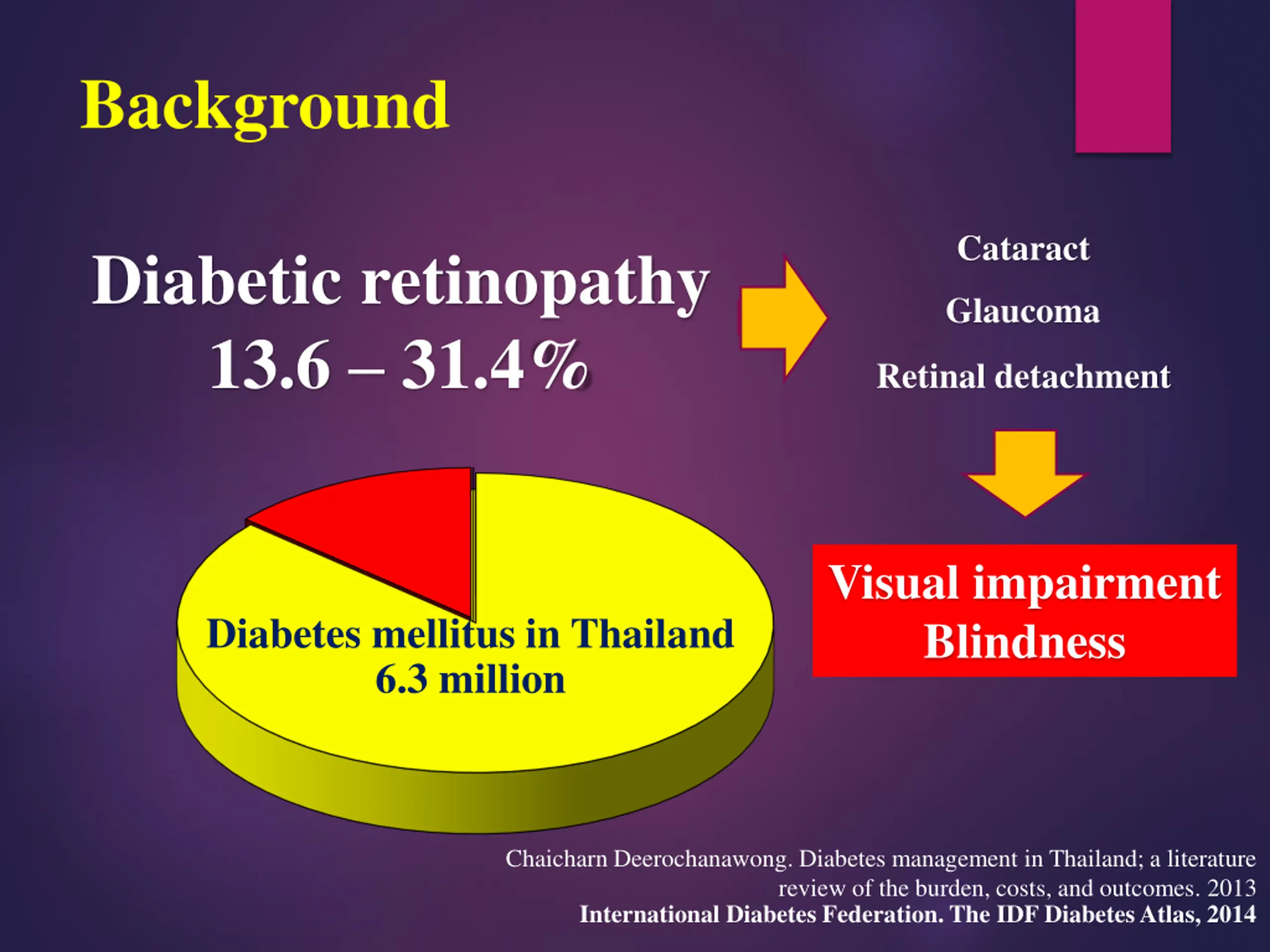 Background

Diabetic retinopathy
13.6 – 31.4%

Cataract

Glaucoma

Retinal detachment

Diabetes mellitus in Thailand
6.3 million

Visual impairment
Blindness

Chaicharn Deerochanawong. Diabetes management in Thailand; a literature review of the burden, costs, and outcomes. 2013
International Diabetes Federation. The IDF Diabetes Atlas, 2014